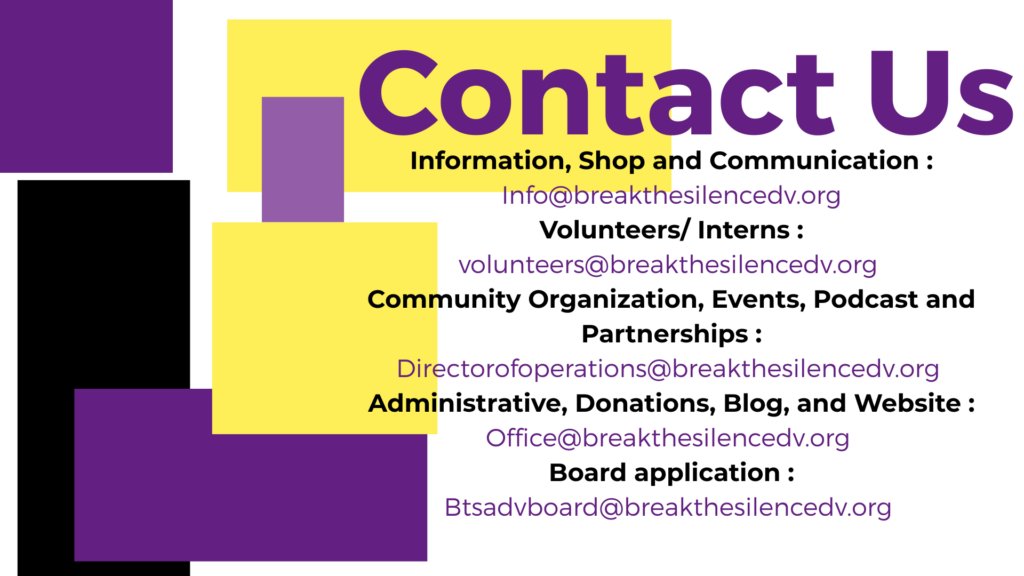 Contact Us

Information, Shop and Communication :
Info@breakthesilencedv.org

Volunteers/ Interns :
volunteers@breakthesilencedv.org

Community Organization, Events, Podcast and Partnerships :
Directorofoperations@breakthesilencedv.org

Administrative, Donations, Blog, and Website :
Office@breakthesilencedv.org

Board application :
Btsadvboard@breakthesilencedv.org